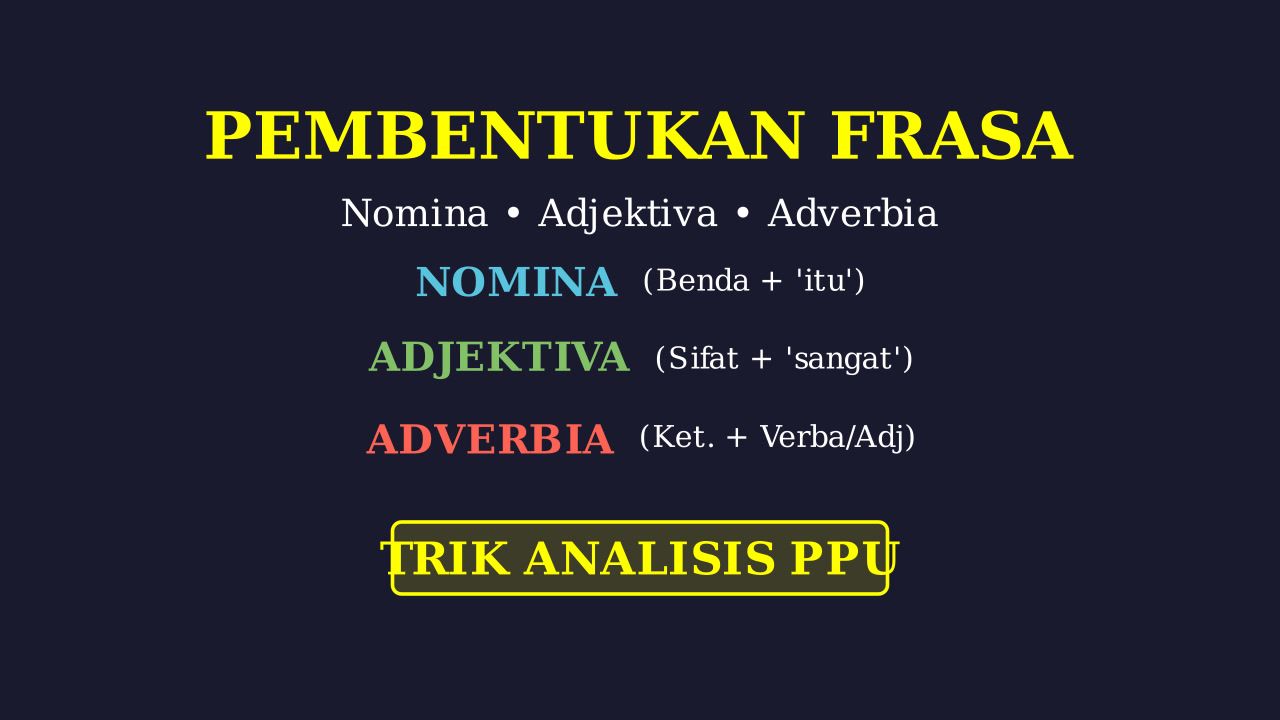 PEMBENTUKAN FRASA

Nomina • Adjektiva • Adverbia

NOMINA (Benda + 'itu')

ADJEKTIVA (Sifat + 'sangat')

ADVERBIA (Ket. + Verba/Adj)

TRIK ANALISIS PPU